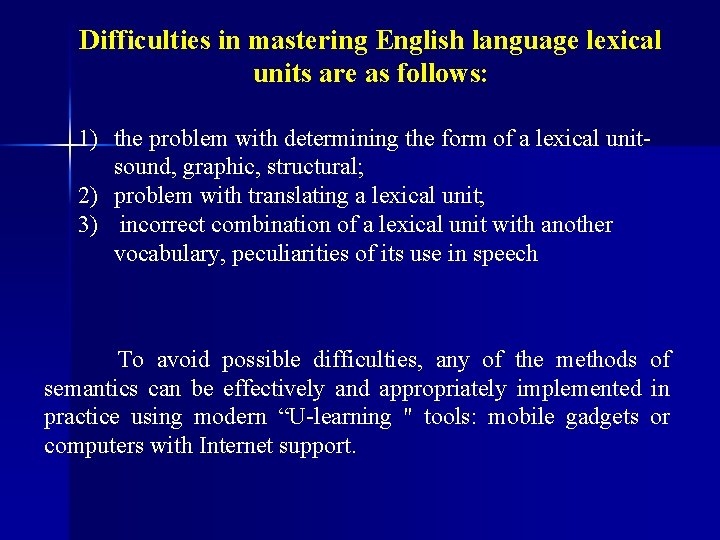 Difficulties in mastering English language lexical units are as follows:

1) the problem with determining the form of a lexical unit-sound, graphic, structural;
2) problem with translating a lexical unit;
3) incorrect combination of a lexical unit with another vocabulary, peculiarities of its use in speech

To avoid possible difficulties, any of the methods of semantics can be effectively and appropriately implemented in practice using modern “U-learning " tools: mobile gadgets or computers with Internet support.